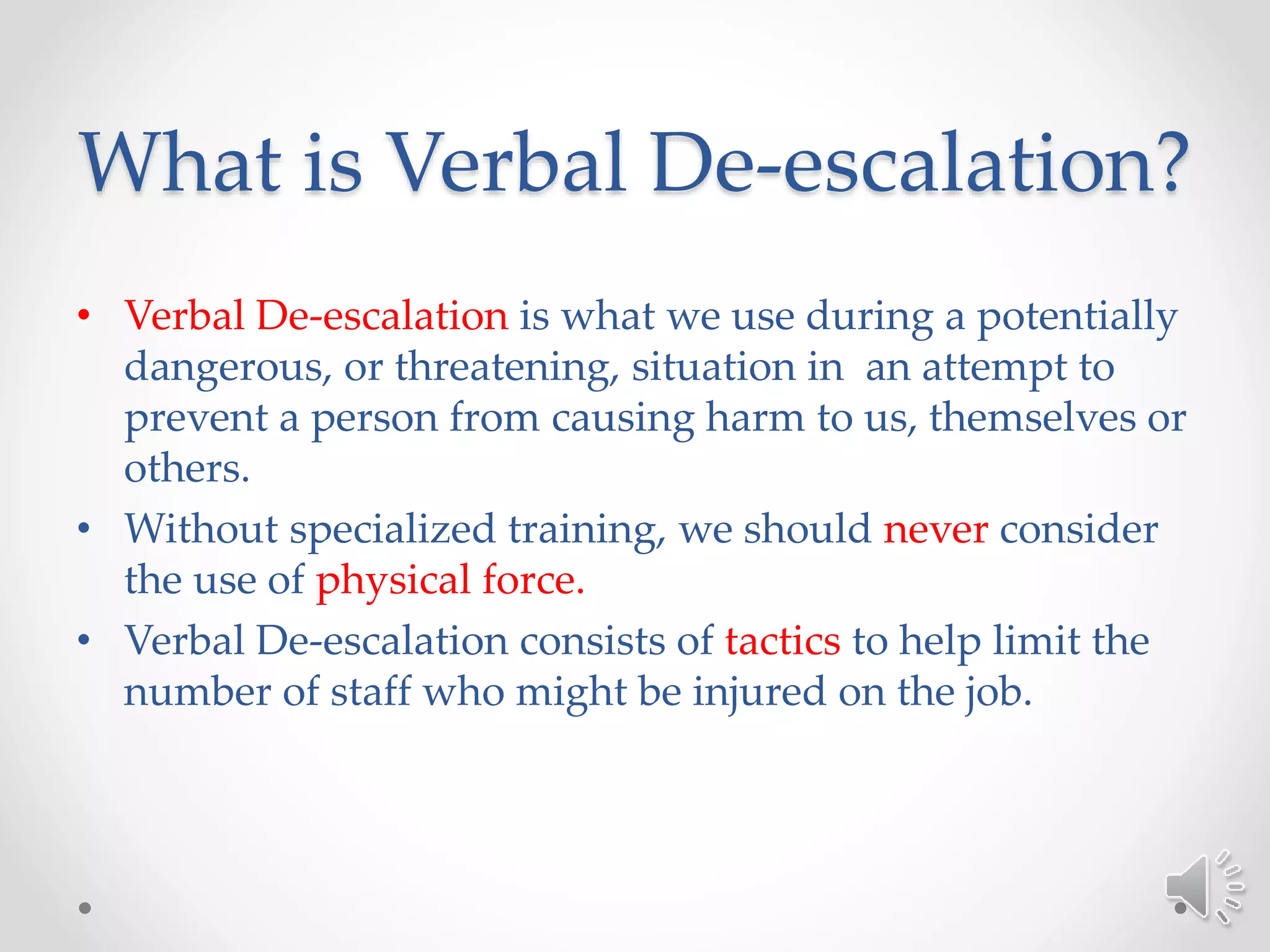 What is Verbal De-escalation?

• Verbal De-escalation is what we use during a potentially dangerous, or threatening, situation in an attempt to prevent a person from causing harm to us, themselves or others.
• Without specialized training, we should never consider the use of physical force.
• Verbal De-escalation consists of tactics to help limit the number of staff who might be injured on the job.